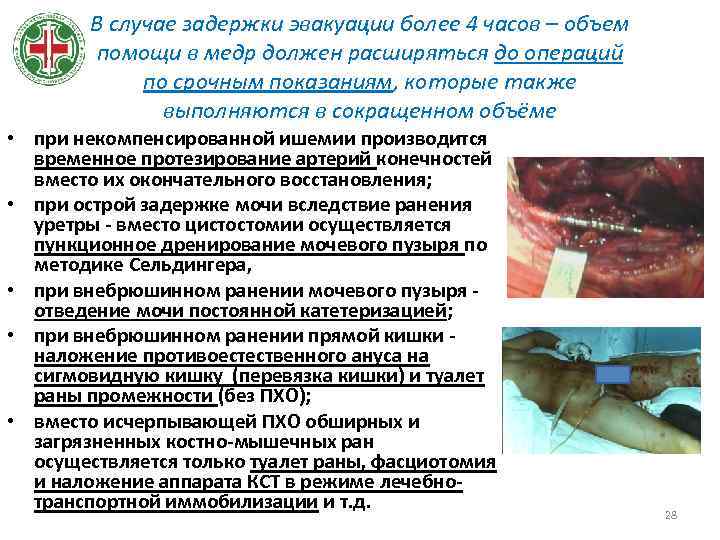 В случае задержки эвакуации более 4 часов – объем помощи в медр должен расширяться до операций по срочным показаниям, которые также выполняются в сокращенном объёме

• при некомпенсированной ишемии производится временное протезирование артерий конечностей вместо их окончательного восстановления;
• при острой задержке мочи вследствие ранения уретры - вместо цистостомии осуществляется пункционное дренирование мочевого пузыря по методике Сельдингера,
• при внебрюшинном ранении мочевого пузыря - отведение мочи постоянной катетеризацией;
• при внебрюшинном ранении прямой кишки - наложение противоестественного ануса на сигмовидную кишку (перевязка кишки) и туалет раны промежности (без ПХО);
• вместо исчерпывающей ПХО обширных и загрязненных костно-мышечных ран осуществляется только туалет раны, фасциотомия и наложение аппарата КСТ в режиме лечебно-транспортной иммобилизации и т.д.

28